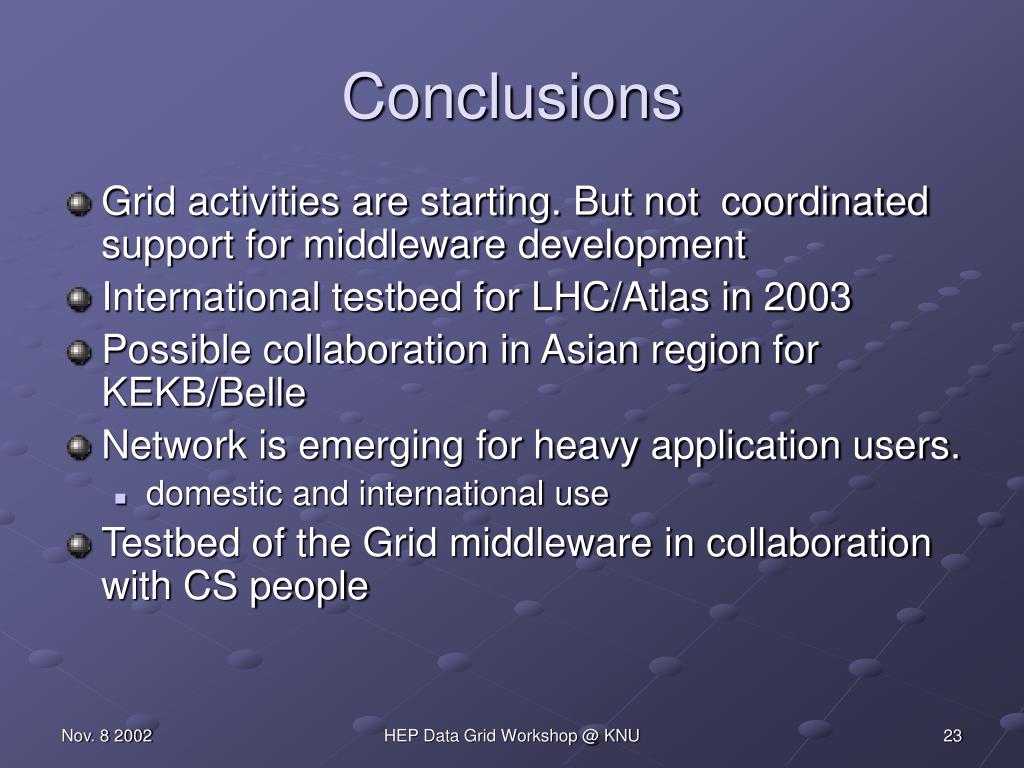 Conclusions

Grid activities are starting. But not coordinated support for middleware development

International testbed for LHC/Atlas in 2003

Possible collaboration in Asian region for KEKB/Belle

Network is emerging for heavy application users.

domestic and international use

Testbed of the Grid middleware in collaboration with CS people

Nov. 8 2002

HEP Data Grid Workshop @ KNU

23